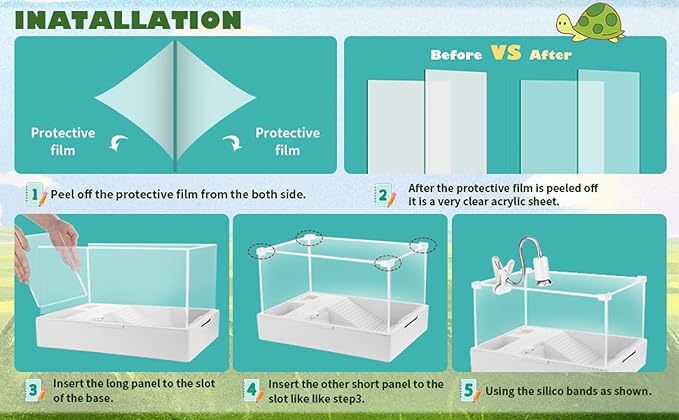 INATALLATION

Protective film

Protective film

Before VS After

1 Peel off the protective film from the both side.

2 After the protective film is peeled off it is a very clear acrylic sheet.

3 Insert the long panel to the slot of the base.

4 Insert the other short panel to the slot like like step3.

5 Using the silico bands as shown.